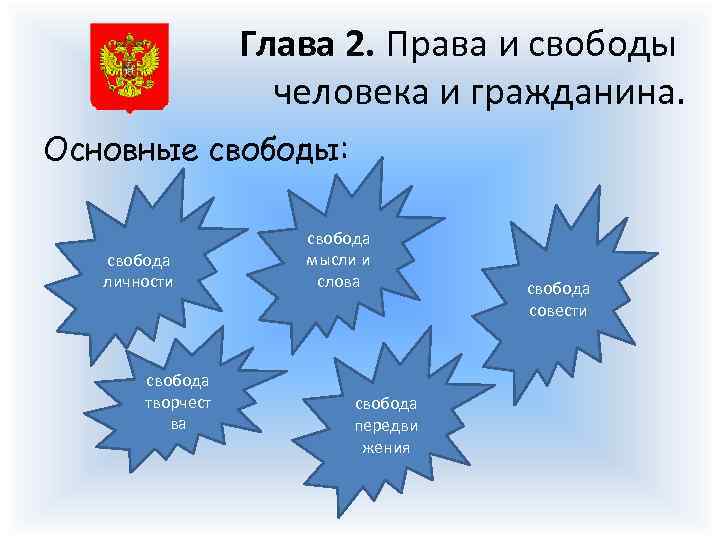 Глава 2. Права и свободы человека и гражданина.

Основные свободы:

свобода личности

свобода мысли и слова

свобода совести

свобода творчества

свобода передвижения